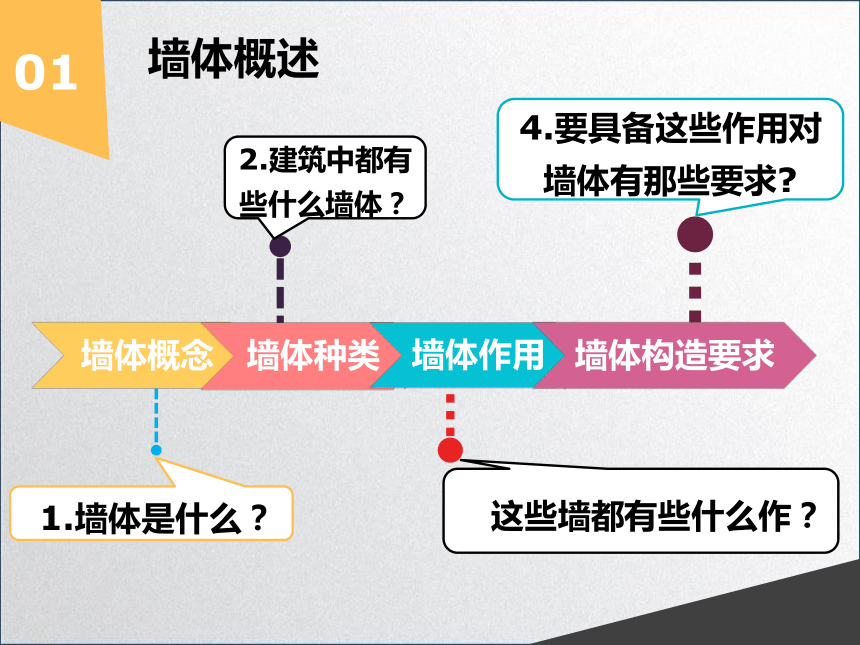 01

墙体概述

2.建筑中都有些什么墙体？

4.要具备这些作用对墙体有那些要求?

墙体概念

墙体种类

墙体作用

墙体构造要求

1.墙体是什么？

这些墙都有些什么作？